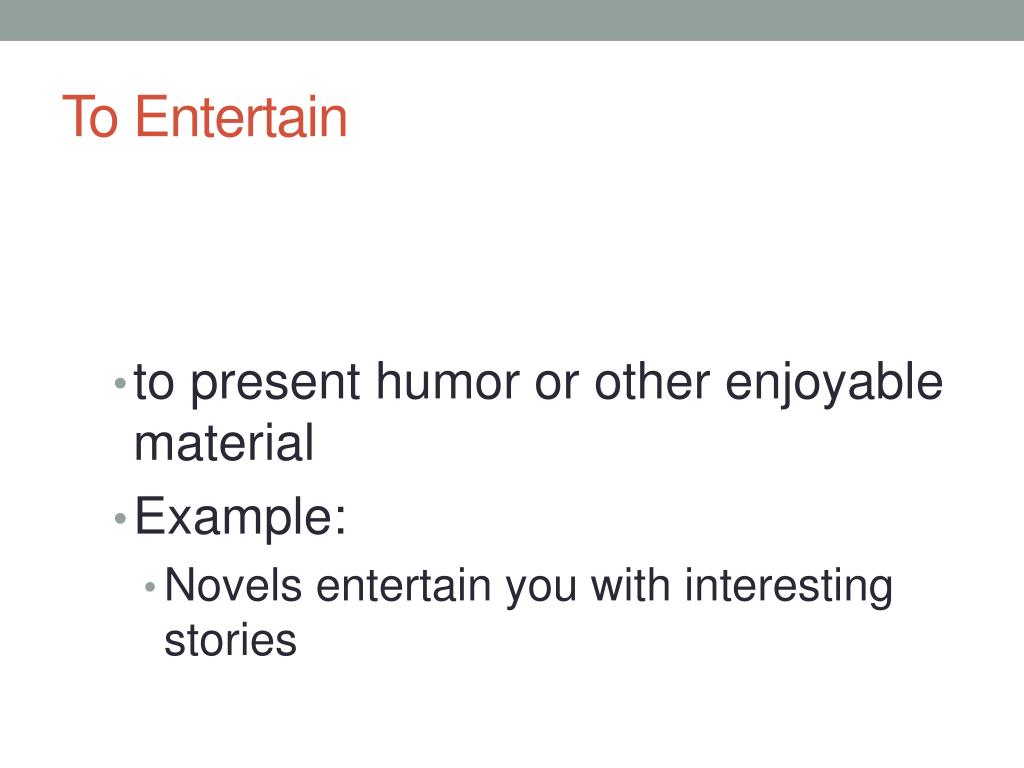 To Entertain

• to present humor or other enjoyable material
• Example:
  • Novels entertain you with interesting stories